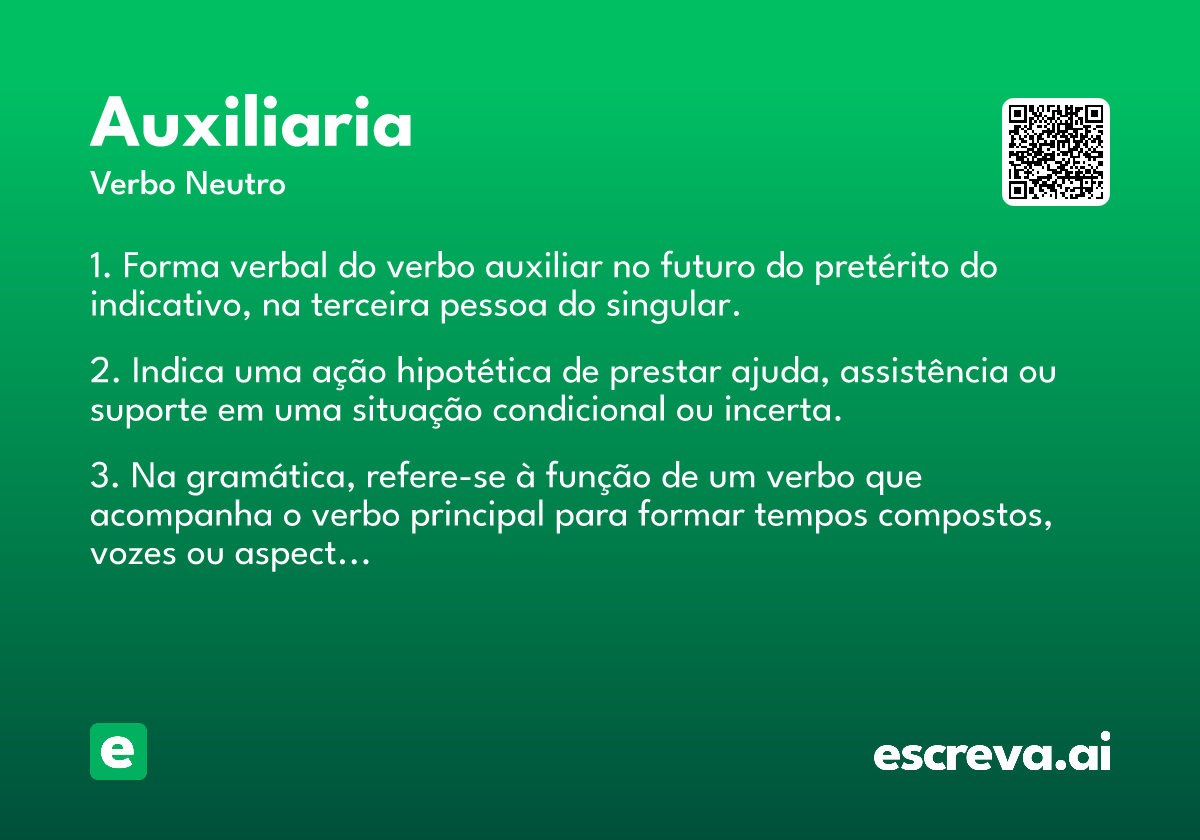 Auxiliaria
Verbo Neutro

1. Forma verbal do verbo auxiliar no futuro do pretérito do indicativo, na terceira pessoa do singular.

2. Indica uma ação hipotética de prestar ajuda, assistência ou suporte em uma situação condicional ou incerta.

3. Na gramática, refere-se à função de um verbo que acompanha o verbo principal para formar tempos compostos, vozes ou aspect…

e

escreva.ai